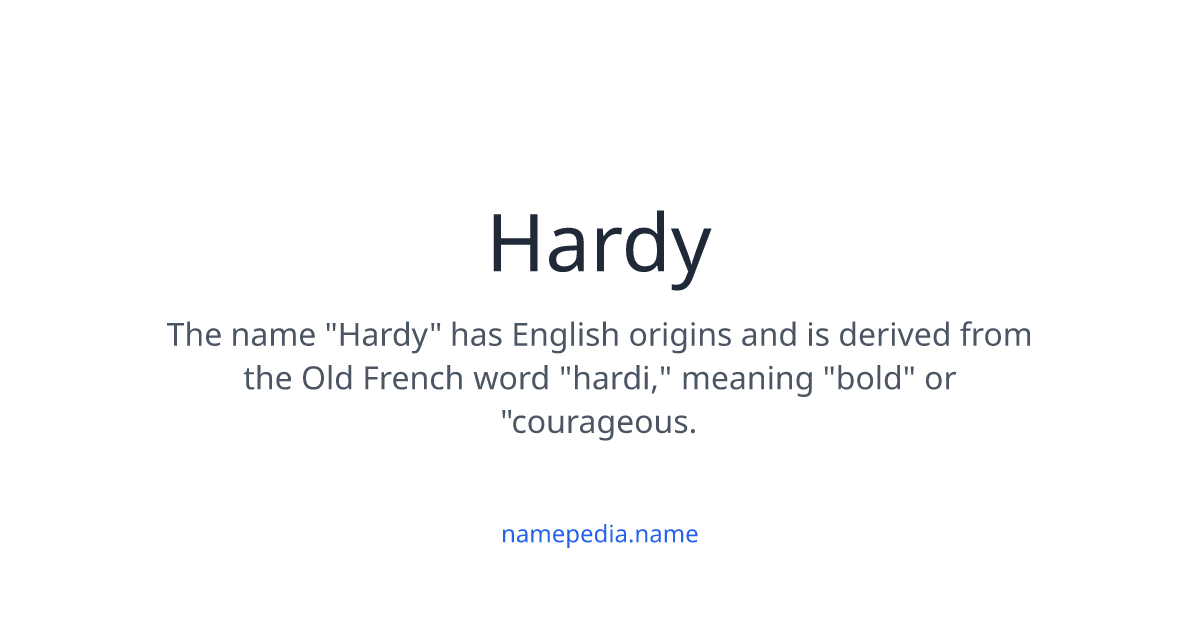 Hardy

The name "Hardy" has English origins and is derived from the Old French word "hardi," meaning "bold" or "courageous.

namepedia.name